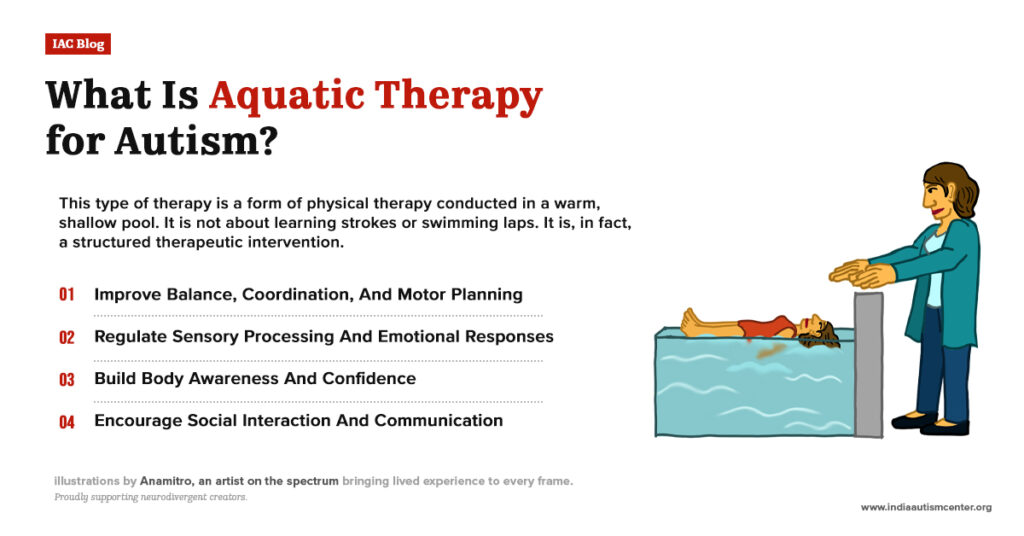 IAC Blog

What Is Aquatic Therapy for Autism?

This type of therapy is a form of physical therapy conducted in a warm, shallow pool. It is not about learning strokes or swimming laps. It is, in fact, a structured therapeutic intervention.

01 Improve Balance, Coordination, And Motor Planning

02 Regulate Sensory Processing And Emotional Responses

03 Build Body Awareness And Confidence

04 Encourage Social Interaction And Communication

illustrations by Anamitro, an artist on the spectrum bringing lived experience to every frame.
Proudly supporting neurodivergent creators.

www.indiaautismcenter.org